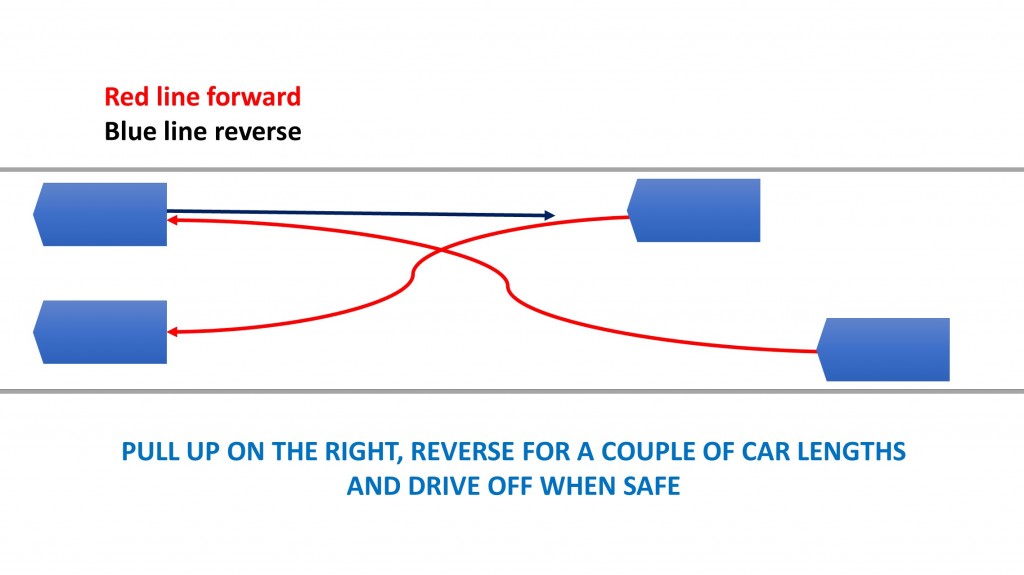 Red line forward
Blue line reverse

PULL UP ON THE RIGHT, REVERSE FOR A COUPLE OF CAR LENGTHS AND DRIVE OFF WHEN SAFE